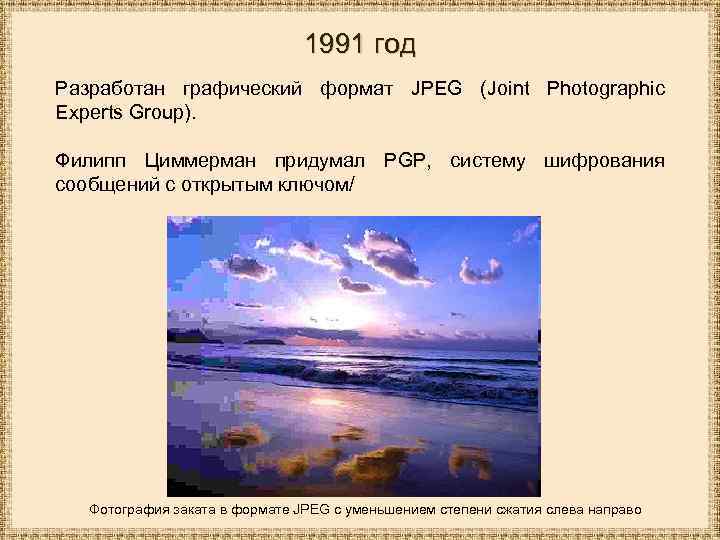 1991 год

Разработан графический формат JPEG (Joint Photographic Experts Group).

Филипп Циммерман придумал PGP, систему шифрования сообщений с открытым ключом/

Фотография заката в формате JPEG с уменьшением степени сжатия слева направо